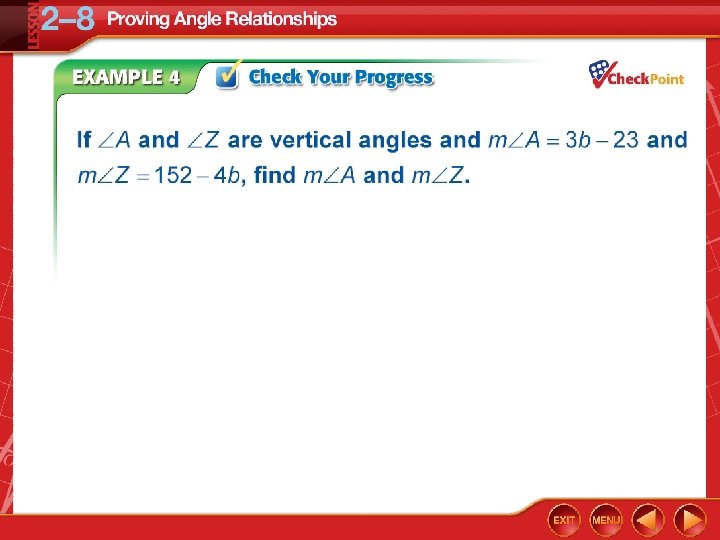 LESSON 2–8 Proving Angle Relationships

EXAMPLE 4 Check Your Progress

CheckPoint

If $\angle A$ and $\angle Z$ are vertical angles and $m\angle A = 3b - 23$ and $m\angle Z = 152 - 4b$, find $m\angle A$ and $m\angle Z$.

EXIT MENU